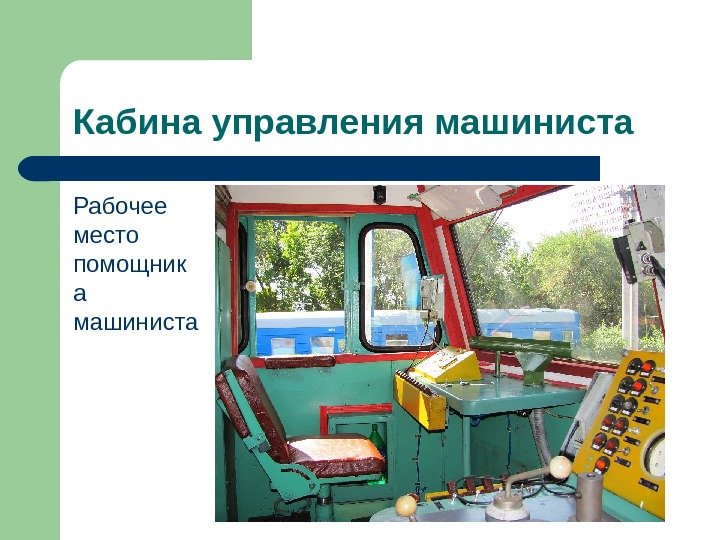 Кабина управления машиниста

Рабочее место помощника машиниста